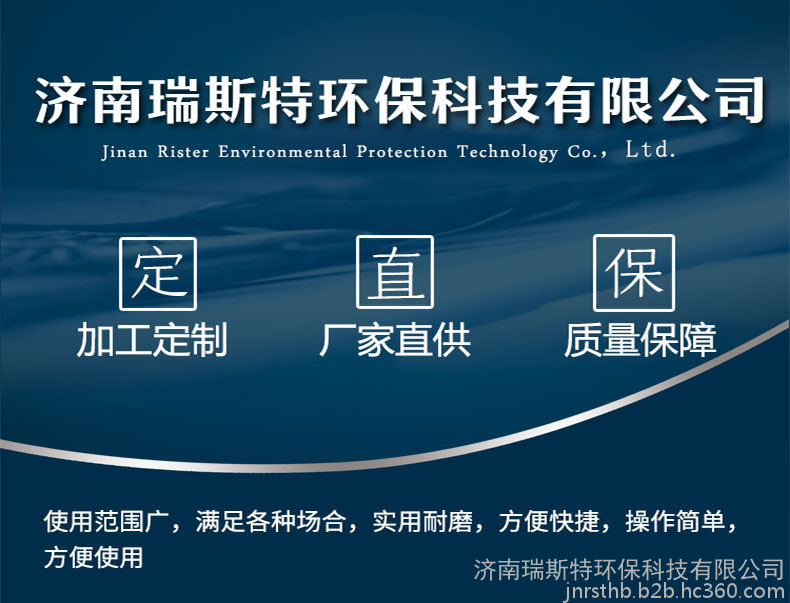 济南瑞斯特环保科技有限公司

Jinan Rister Environmental Protection Technology Co., Ltd.

定
加工定制

直
厂家直供

保
质量保障

使用范围广，满足各种场合，实用耐磨，方便快捷，操作简单，方便使用

济南瑞斯特环保科技有限公司
jnrsthb.b2b.hc360.com